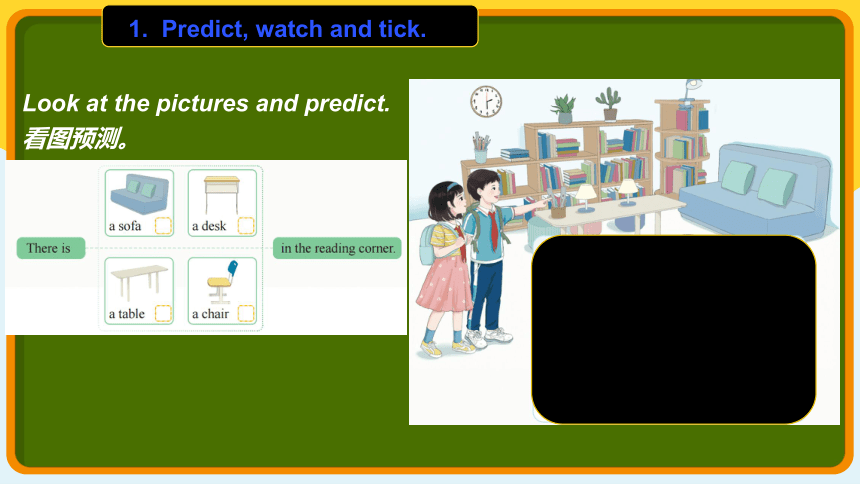 1. Predict, watch and tick.

Look at the pictures and predict.
看图预测。

There is

a sofa

a desk

a table

a chair

in the reading corner.